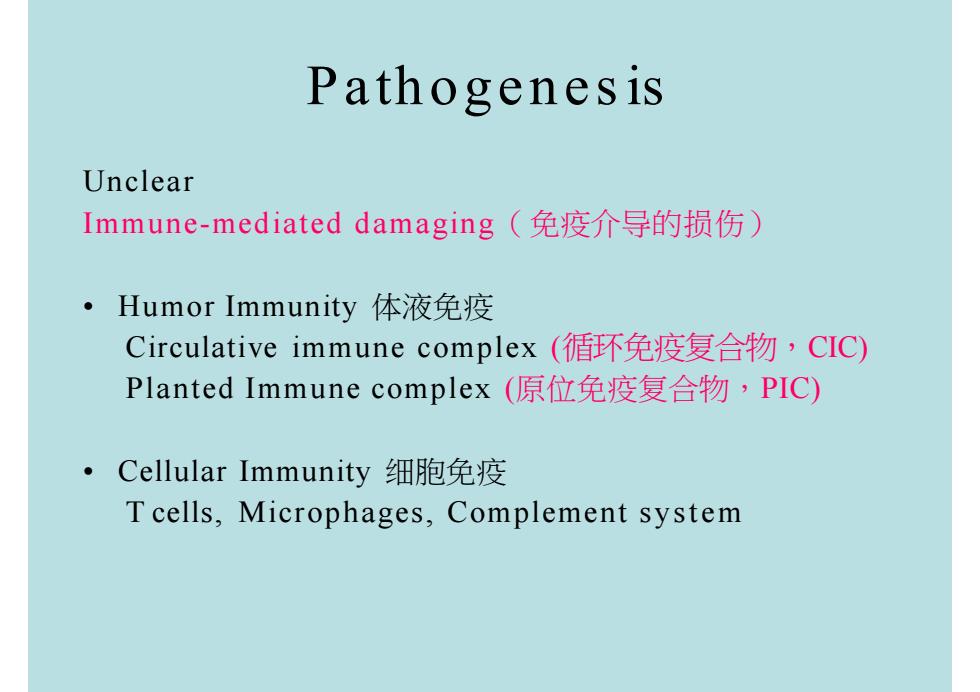 Pathogenesis

Unclear
Immune-mediated damaging（免疫介导的损伤）

• Humor Immunity 体液免疫
Circulative immune complex (循环免疫复合物，CIC)
Planted Immune complex (原位免疫复合物，PIC)

• Cellular Immunity 细胞免疫
T cells, Microphages, Complement system